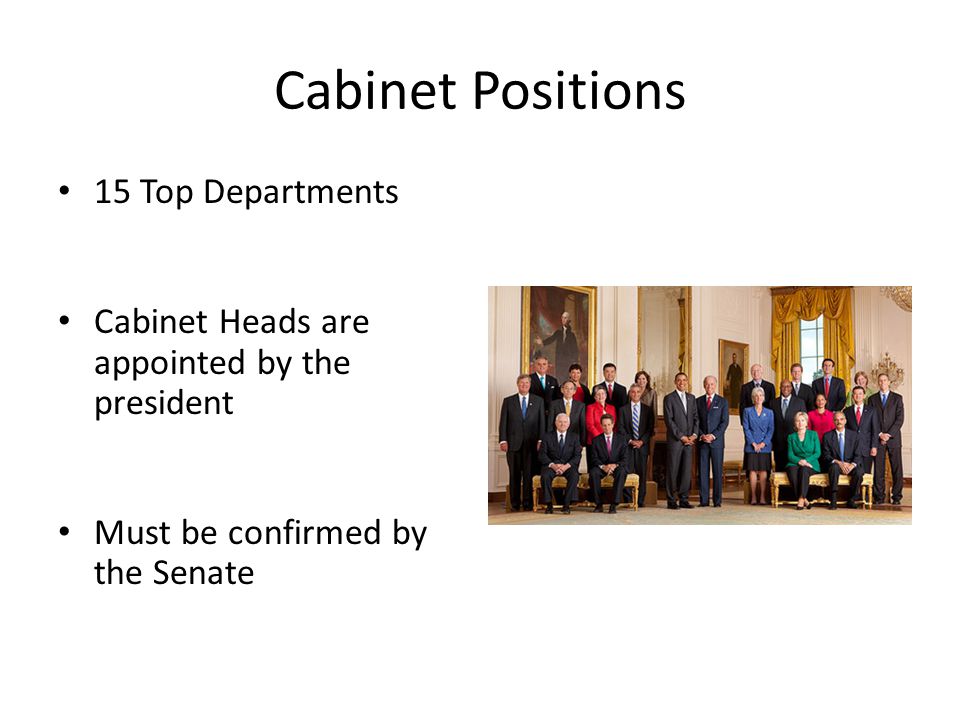 Cabinet Positions

• 15 Top Departments

• Cabinet Heads are appointed by the president

• Must be confirmed by the Senate